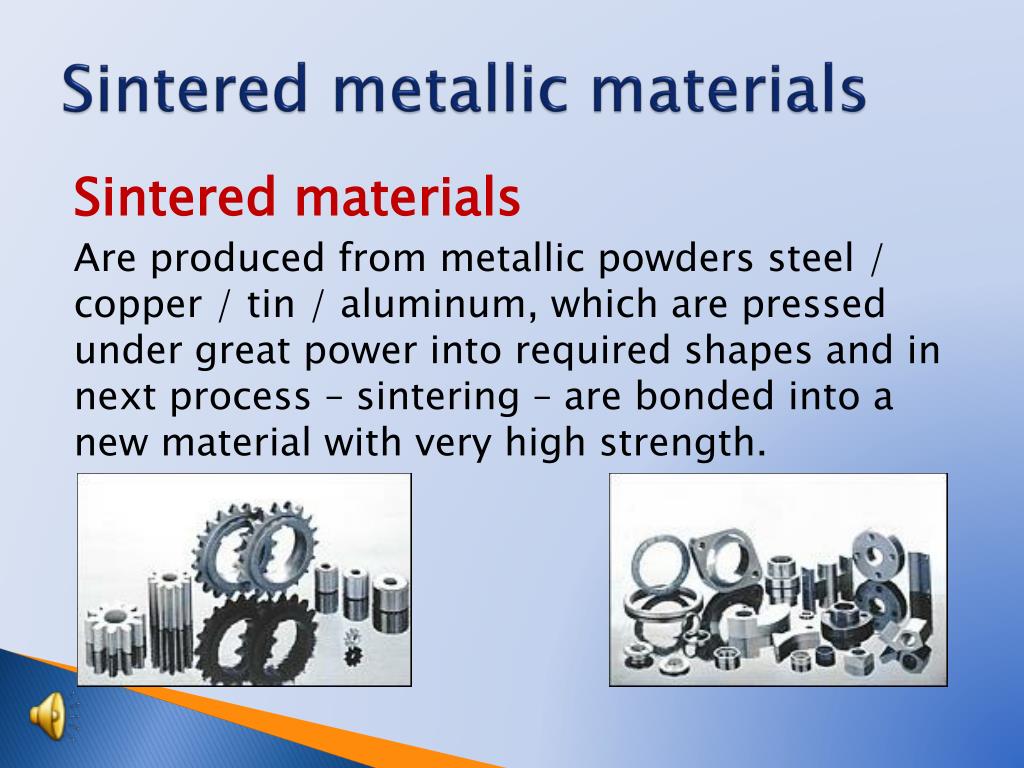 Sintered metallic materials

Sintered materials

Are produced from metallic powders steel / copper / tin / aluminum, which are pressed under great power into required shapes and in next process – sintering – are bonded into a new material with very high strength.